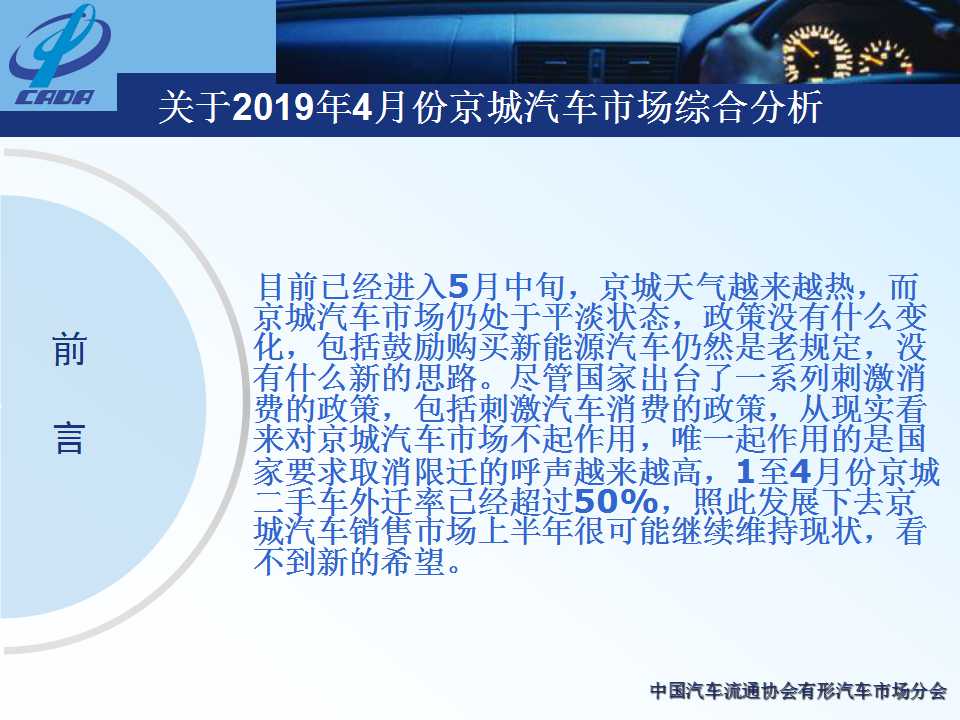 CADA

关于2019年4月份京城汽车市场综合分析

前

言

目前已经进入5月中旬，京城天气越来越热，而京城汽车市场仍处于平淡状态，政策没有什么变化，包括鼓励购买新能源汽车仍然是老规定，没有什么新的思路。尽管国家出台了一系列刺激消费的政策，包括刺激汽车消费的政策，从现实看来对京城汽车市场不起作用，唯一起作用的是国家要求取消限迁的呼声越来越高，1至4月份京城二手车外迁率已经超过50%，照此发展下去京城汽车销售市场上半年很可能继续维持现状，看不到新的希望。

中国汽车流通协会有形汽车市场分会